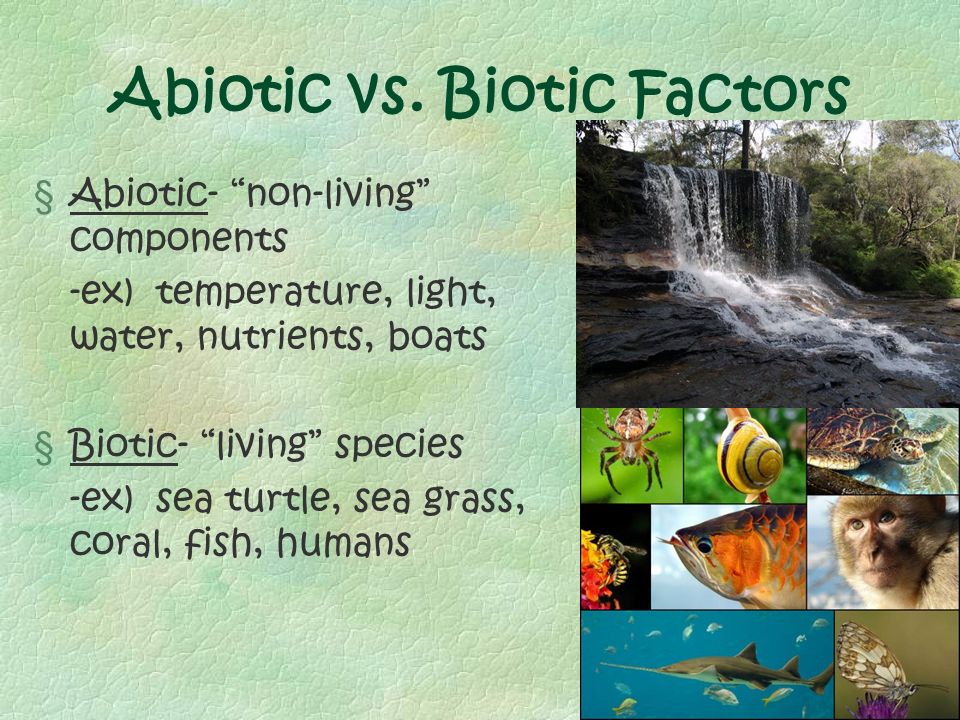 Abiotic vs. Biotic Factors

§ Abiotic- “non-living” components

-ex) temperature, light, water, nutrients, boats

§ Biotic- “living” species

-ex) sea turtle, sea grass, coral, fish, humans